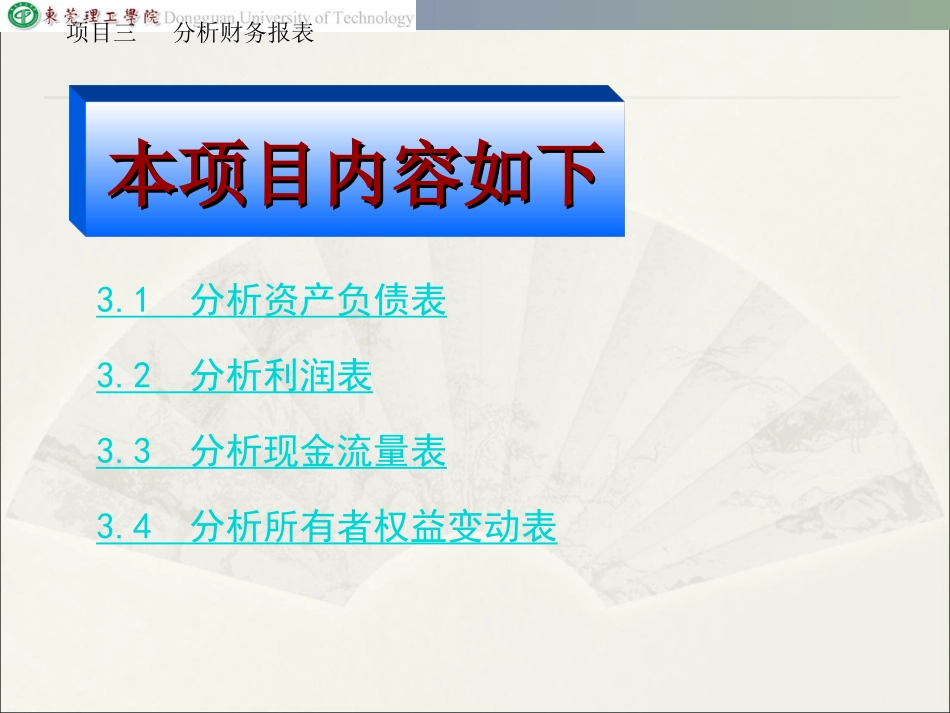 東莞理工學院 Dongguan University of Technology

项目三　分析财务报表

本项目内容如下

3.1　分析资产负债表

3.2　分析利润表

3.3　分析现金流量表

3.4　分析所有者权益变动表